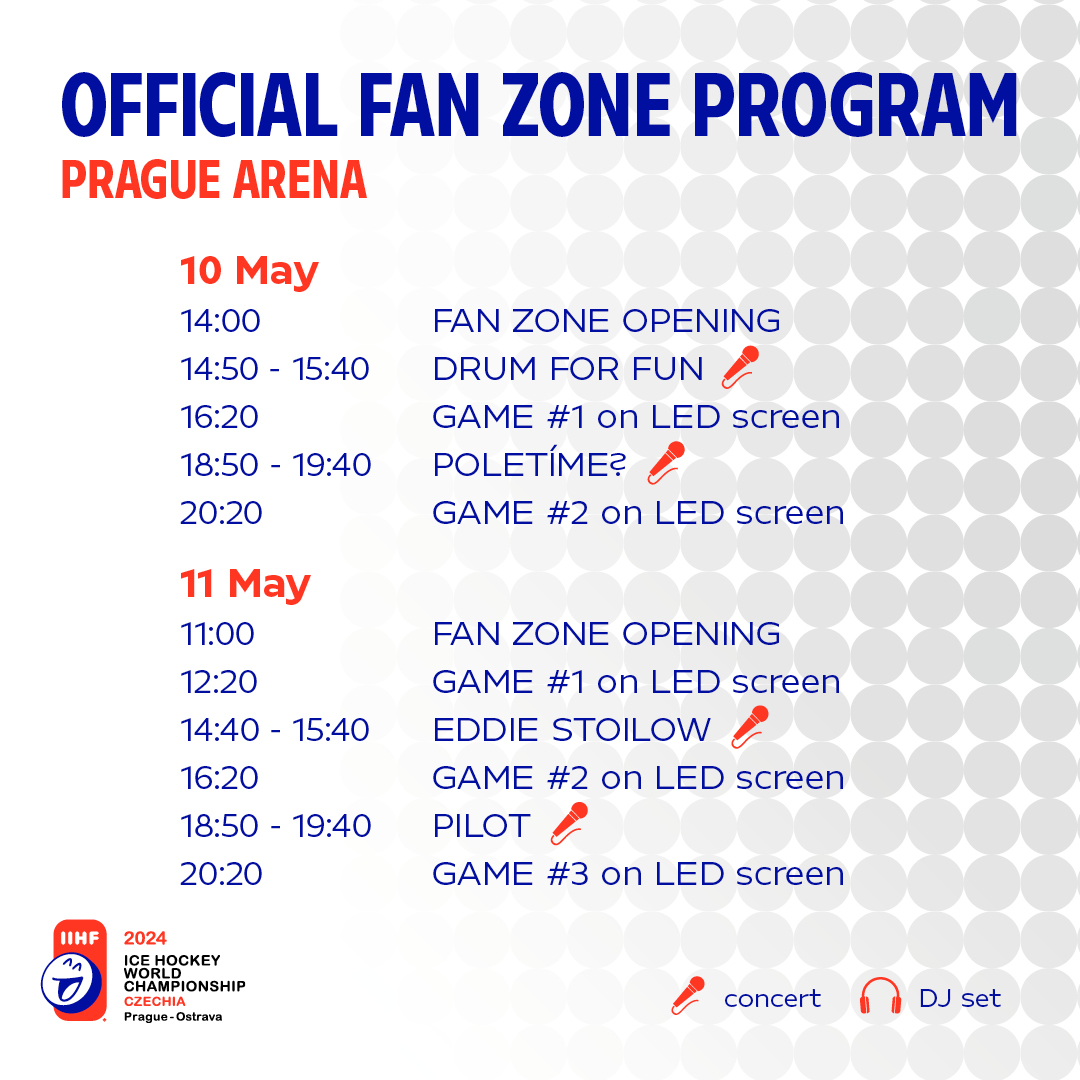 OFFICIAL FAN ZONE PROGRAM
PRAGUE ARENA

10 May

| | |
|---|---|
| 14:00 | FAN ZONE OPENING |
| 14:50 - 15:40 | DRUM FOR FUN |
| 16:20 | GAME #1 on LED screen |
| 18:50 - 19:40 | POLETÍME? |
| 20:20 | GAME #2 on LED screen |

11 May

| | |
|---|---|
| 11:00 | FAN ZONE OPENING |
| 12:20 | GAME #1 on LED screen |
| 14:40 - 15:40 | EDDIE STOILOW |
| 16:20 | GAME #2 on LED screen |
| 18:50 - 19:40 | PILOT |
| 20:20 | GAME #3 on LED screen |

IIHF 2024 ICE HOCKEY WORLD CHAMPIONSHIP CZECHIA Prague - Ostrava

concert DJ set